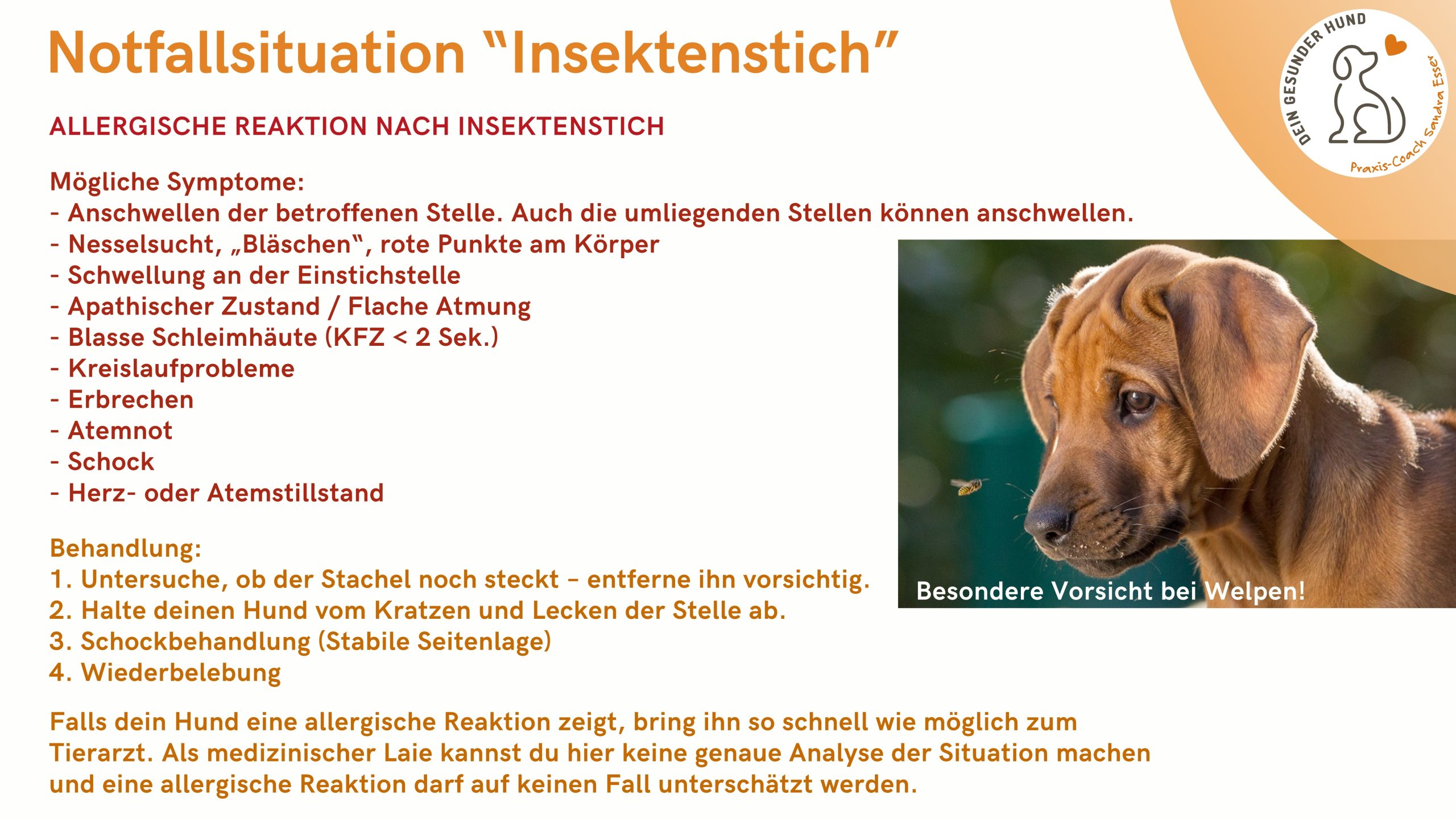 Notfallsituation “Insektenstich”

DEIN GESUNDER HUND
Praxis-Coach Sandra Esser

ALLERGISCHE REAKTION NACH INSEKTENSTICH

Mögliche Symptome:
- Anschwellen der betroffenen Stelle. Auch die umliegenden Stellen können anschwellen.
- Nesselsucht, „Bläschen“, rote Punkte am Körper
- Schwellung an der Einstichstelle
- Apathischer Zustand / Flache Atmung
- Blasse Schleimhäute (KFZ < 2 Sek.)
- Kreislaufprobleme
- Erbrechen
- Atemnot
- Schock
- Herz- oder Atemstillstand

Besondere Vorsicht bei Welpen!

Behandlung:
1. Untersuche, ob der Stachel noch steckt – entferne ihn vorsichtig.
2. Halte deinen Hund vom Kratzen und Lecken der Stelle ab.
3. Schockbehandlung (Stabile Seitenlage)
4. Wiederbelebung

Falls dein Hund eine allergische Reaktion zeigt, bring ihn so schnell wie möglich zum Tierarzt. Als medizinischer Laie kannst du hier keine genaue Analyse der Situation machen und eine allergische Reaktion darf auf keinen Fall unterschätzt werden.